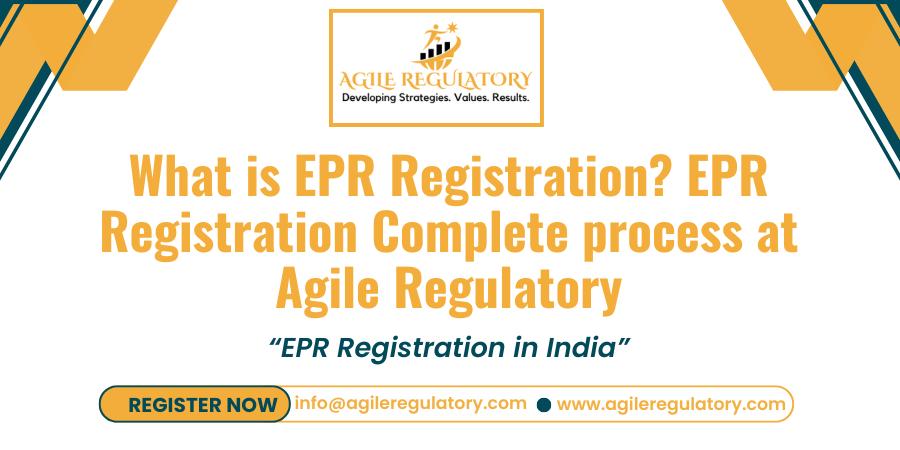 AGILE REGULATORY
Developing Strategies. Values. Results.

What is EPR Registration? EPR Registration Complete process at Agile Regulatory

“EPR Registration in India”

REGISTER NOW info@agileregulatory.com www.agileregulatory.com